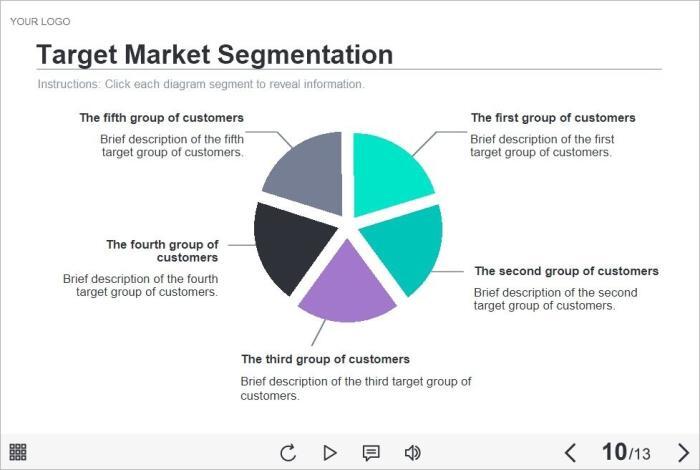 YOUR LOGO

Target Market Segmentation

Instructions: Click each diagram segment to reveal information.

The fifth group of customers

Brief description of the fifth target group of customers.

The first group of customers

Brief description of the first target group of customers.

The fourth group of customers

Brief description of the fourth target group of customers.

The second group of customers

Brief description of the second target group of customers.

The third group of customers

Brief description of the third target group of customers.

10/13